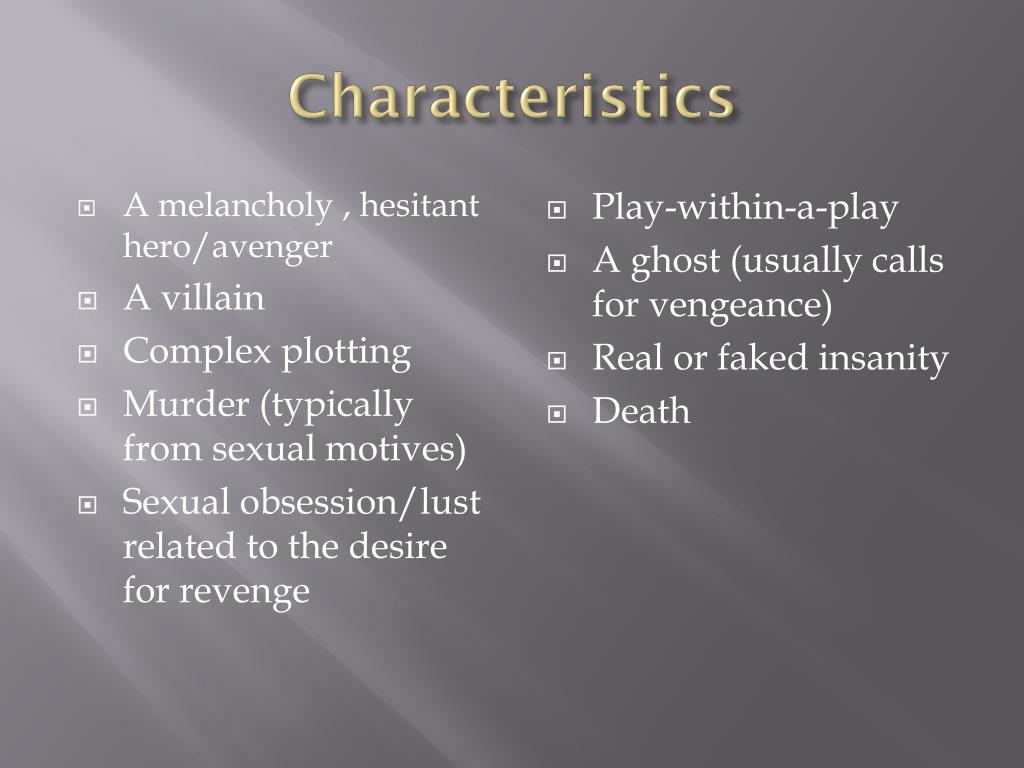 Characteristics

- A melancholy , hesitant hero/avenger
- A villain
- Complex plotting
- Murder (typically from sexual motives)
- Sexual obsession/lust related to the desire for revenge

- Play-within-a-play
- A ghost (usually calls for vengeance)
- Real or faked insanity
- Death